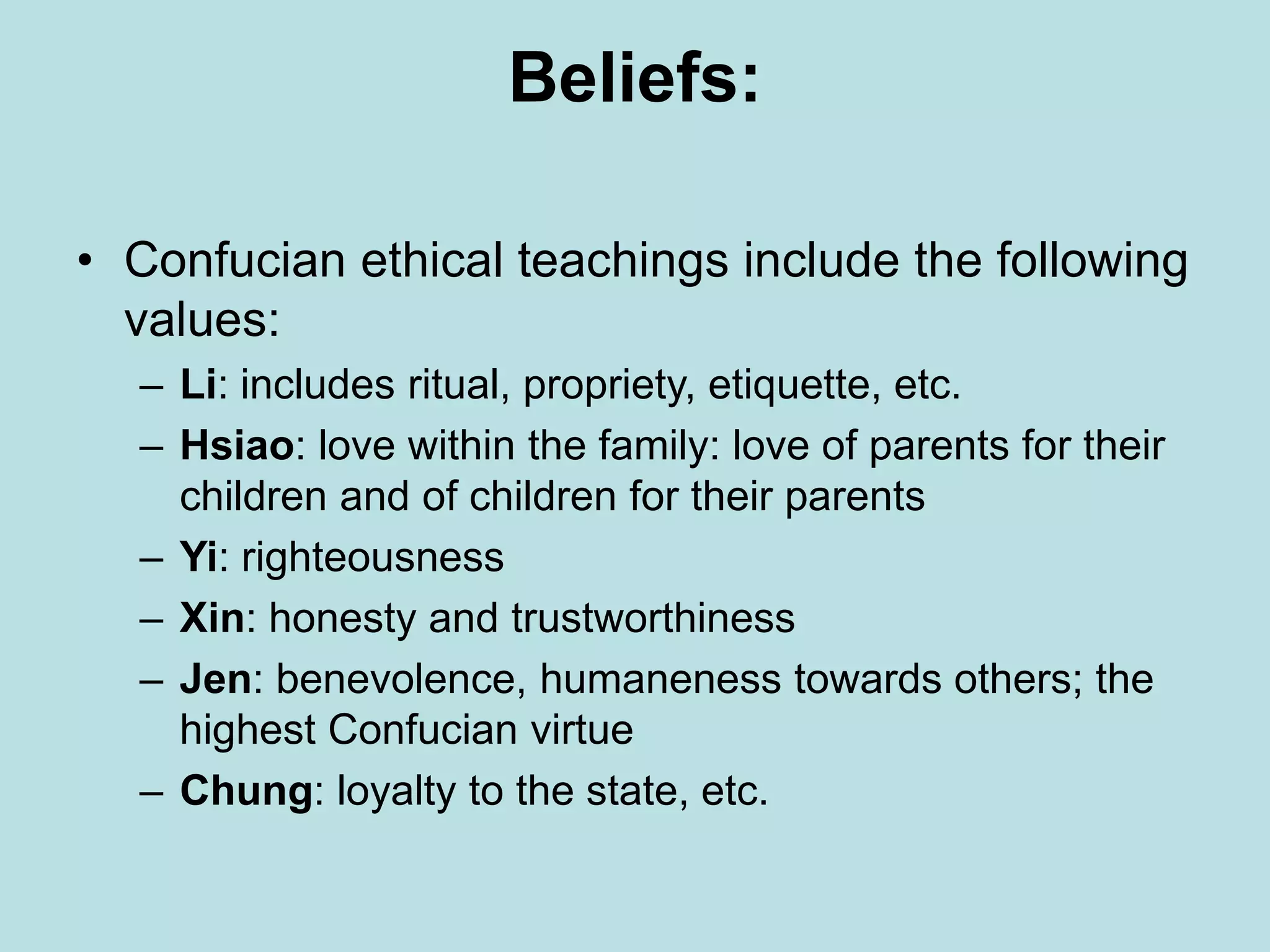 Beliefs:

• Confucian ethical teachings include the following values:
– Li: includes ritual, propriety, etiquette, etc.
– Hsiao: love within the family: love of parents for their children and of children for their parents
– Yi: righteousness
– Xin: honesty and trustworthiness
– Jen: benevolence, humaneness towards others; the highest Confucian virtue
– Chung: loyalty to the state, etc.